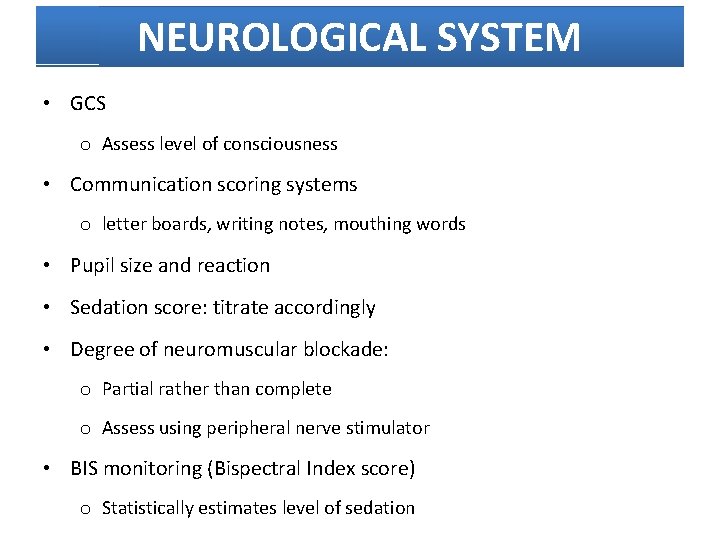 NEUROLOGICAL SYSTEM

• GCS
 o Assess level of consciousness
• Communication scoring systems
 o letter boards, writing notes, mouthing words
• Pupil size and reaction
• Sedation score: titrate accordingly
• Degree of neuromuscular blockade:
 o Partial rather than complete
 o Assess using peripheral nerve stimulator
• BIS monitoring (Bispectral Index score)
 o Statistically estimates level of sedation